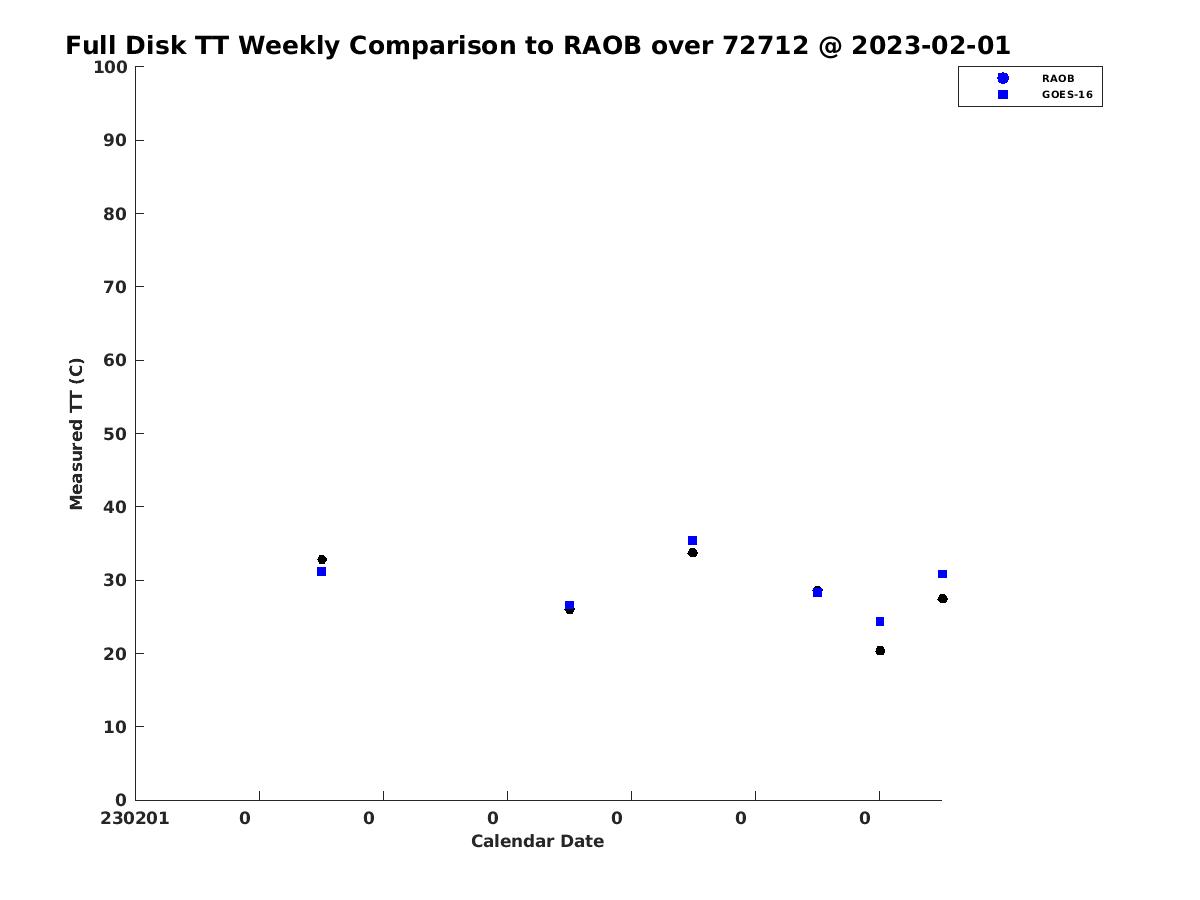 Full Disk TT Weekly Comparison to RAOB over 72712 @ 2023-02-01

RAOB
GOES-16

Measured TT (C)

100
90
80
70
60
50
40
30
20
10
0

230201
0
0
0
0
0
0

Calendar Date